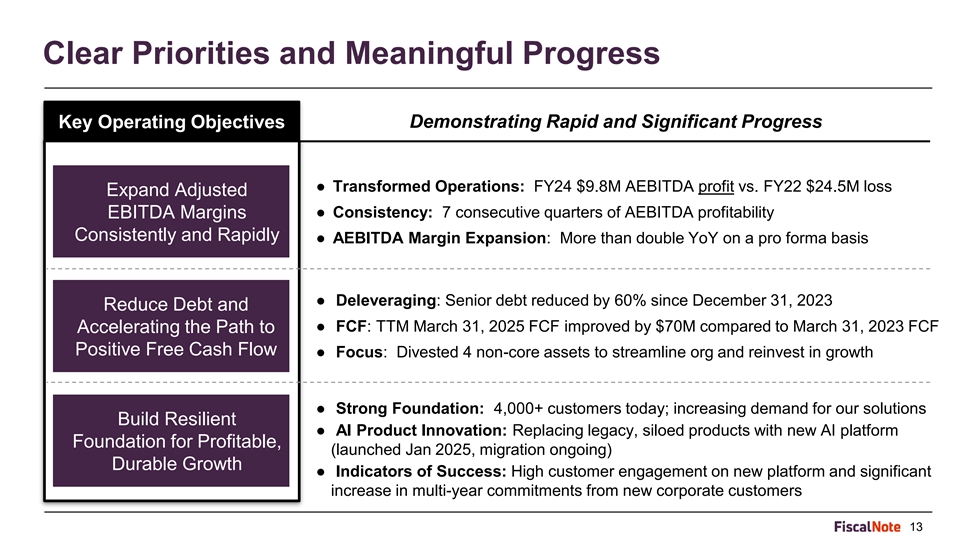 Clear Priorities and Meaningful Progress

Key Operating Objectives

Demonstrating Rapid and Significant Progress

Expand Adjusted EBITDA Margins Consistently and Rapidly

● Transformed Operations: FY24 $9.8M AEBITDA profit vs. FY22 $24.5M loss
● Consistency: 7 consecutive quarters of AEBITDA profitability
● AEBITDA Margin Expansion: More than double YoY on a pro forma basis

Reduce Debt and Accelerating the Path to Positive Free Cash Flow

● Deleveraging: Senior debt reduced by 60% since December 31, 2023
● FCF: TTM March 31, 2025 FCF improved by $70M compared to March 31, 2023 FCF
● Focus: Divested 4 non-core assets to streamline org and reinvest in growth

Build Resilient Foundation for Profitable, Durable Growth

● Strong Foundation: 4,000+ customers today; increasing demand for our solutions
● AI Product Innovation: Replacing legacy, siloed products with new AI platform (launched Jan 2025, migration ongoing)
● Indicators of Success: High customer engagement on new platform and significant increase in multi-year commitments from new corporate customers

FiscalNote 13